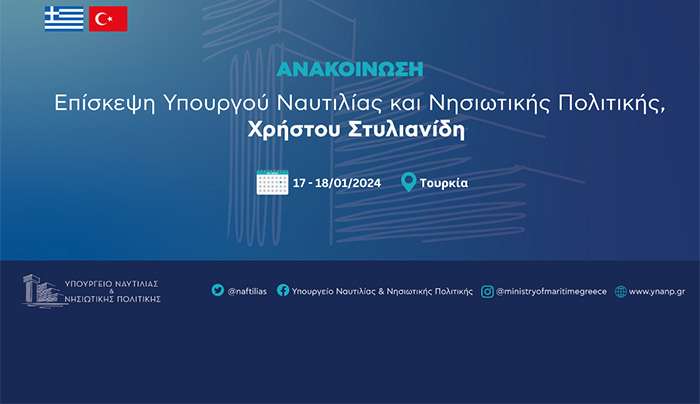 ΑΝΑΚΟΙΝΩΣΗ

Επίσκεψη Υπουργού Ναυτιλίας και Νησιωτικής Πολιτικής, Χρήστου Στυλιανίδη

17 - 18/01/2024

Τουρκία

ΥΠΟΥΡΓΕΙΟ ΝΑΥΤΙΛΙΑΣ & ΝΗΣΙΩΤΙΚΗΣ ΠΟΛΙΤΙΚΗΣ

@naftilias

Υπουργείο Ναυτιλίας & Νησιωτικής Πολιτικής

@ministryofmaritimegreece

www.ynanp.gr